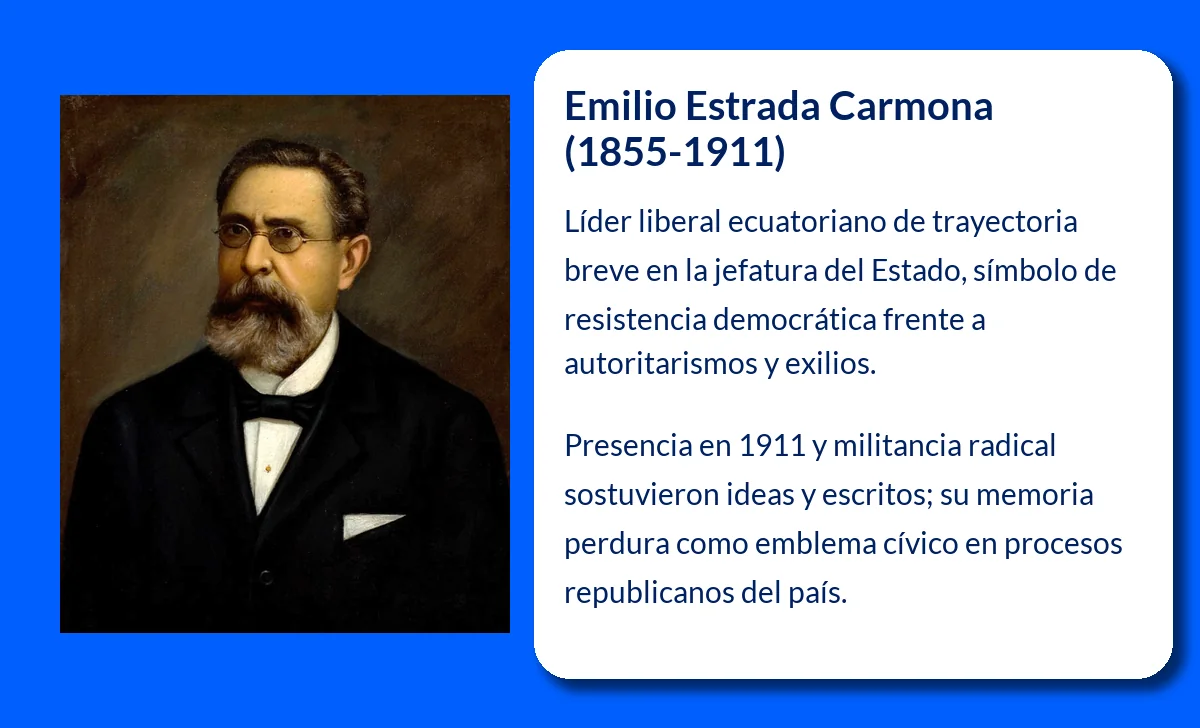 Emilio Estrada Carmona (1855-1911)

Líder liberal ecuatoriano de trayectoria breve en la jefatura del Estado, símbolo de resistencia democrática frente a autoritarismos y exilios.

Presencia en 1911 y militancia radical sostuvieron ideas y escritos; su memoria perdura como emblema cívico en procesos republicanos del país.